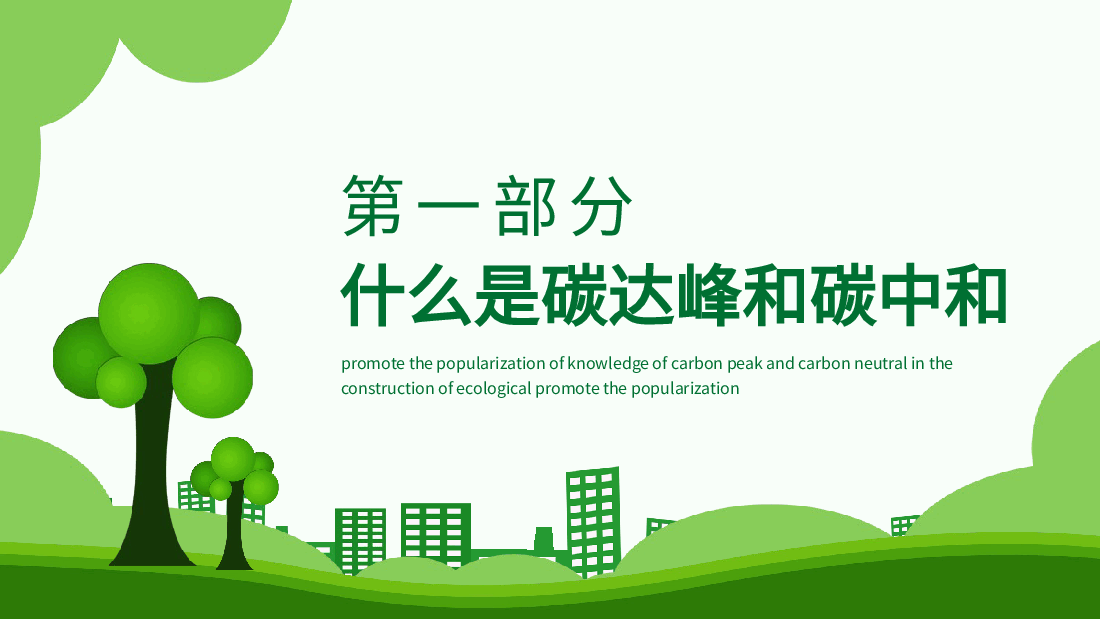 第一部分

什么是碳达峰和碳中和

promote the popularization of knowledge of carbon peak and carbon neutral in the construction of ecological promote the popularization